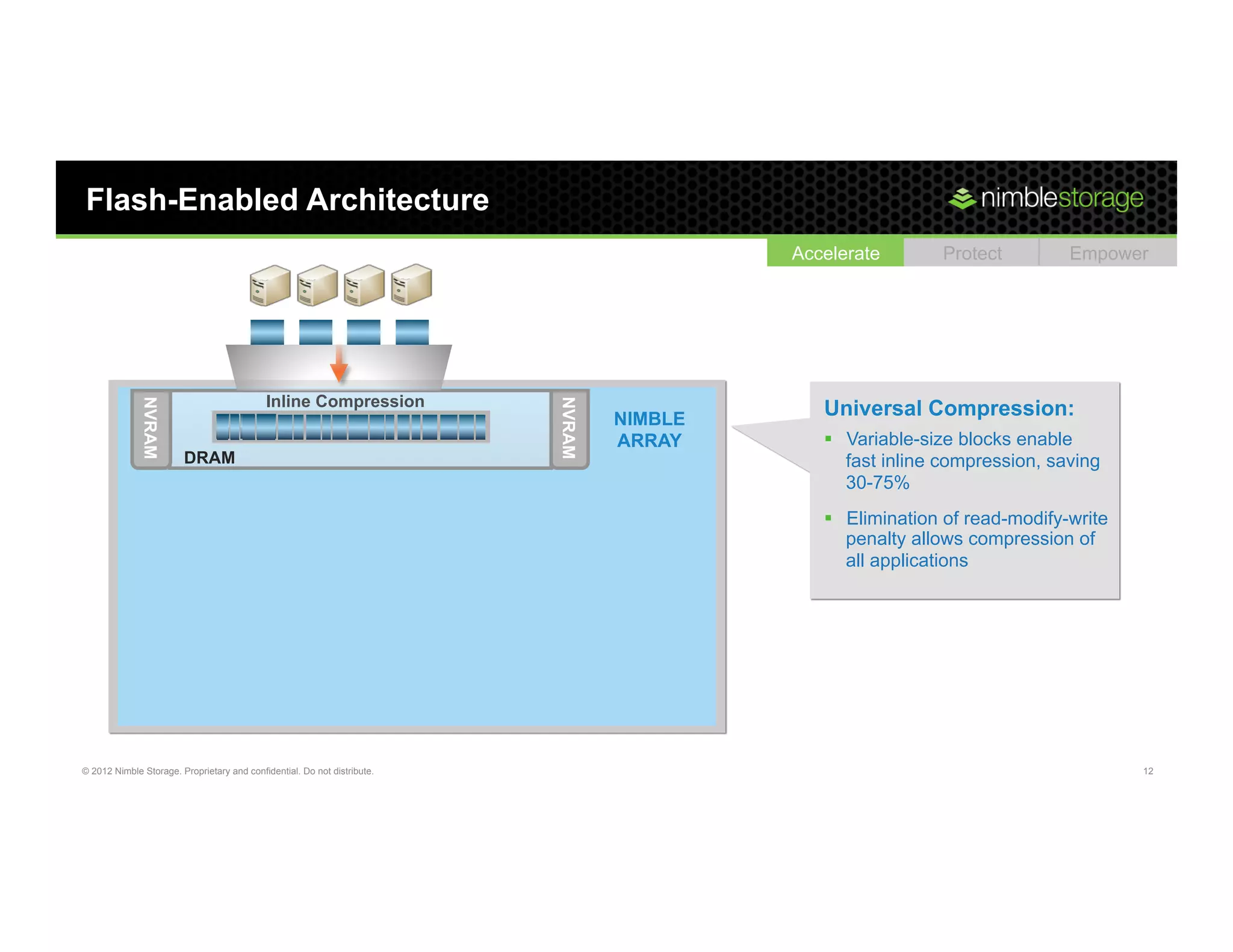 Flash-Enabled Architecture

nimblestorage

Accelerate Protect Empower

NVRAM

Inline Compression

DRAM

NVRAM

NIMBLE ARRAY

Universal Compression:

▪ Variable-size blocks enable fast inline compression, saving 30-75%

▪ Elimination of read-modify-write penalty allows compression of all applications

© 2012 Nimble Storage. Proprietary and confidential. Do not distribute.

12